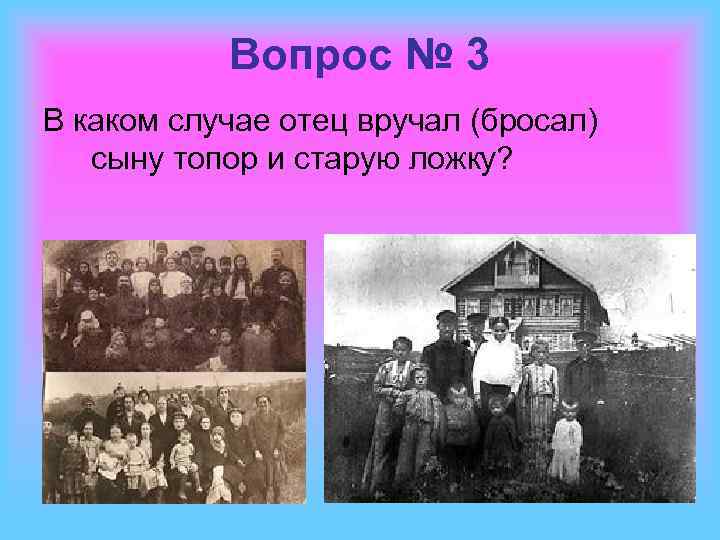 Вопрос № 3

В каком случае отец вручал (бросал) сыну топор и старую ложку?